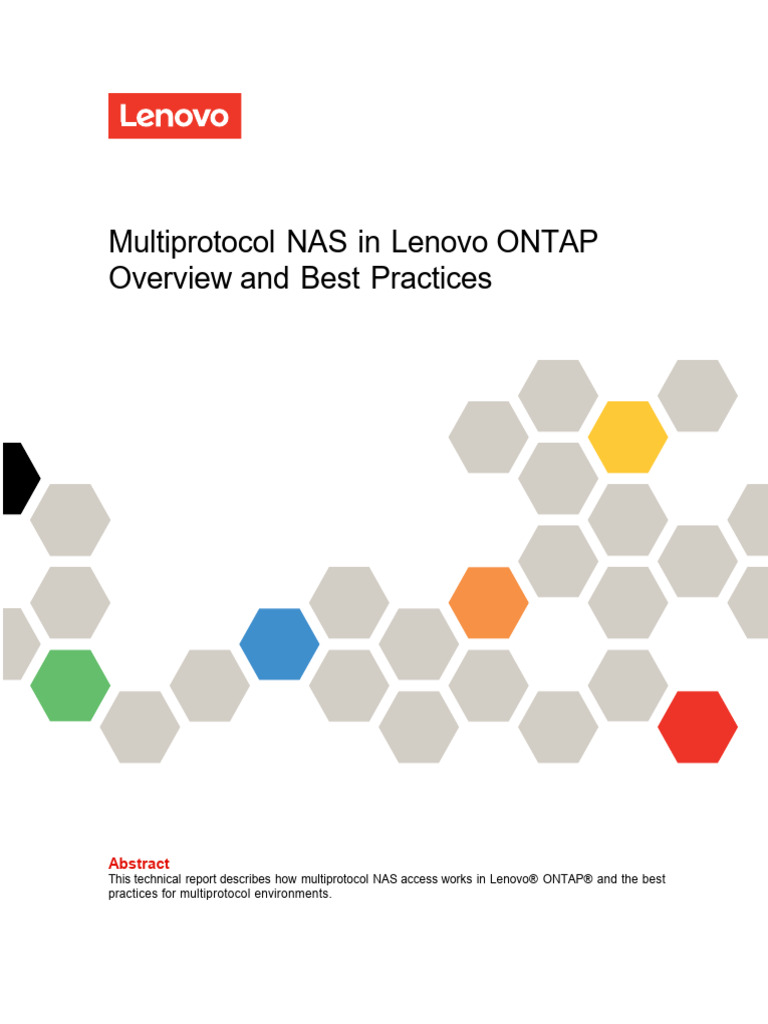 Lenovo

Multiprotocol NAS in Lenovo ONTAP Overview and Best Practices

Abstract
This technical report describes how multiprotocol NAS access works in Lenovo® ONTAP® and the best practices for multiprotocol environments.